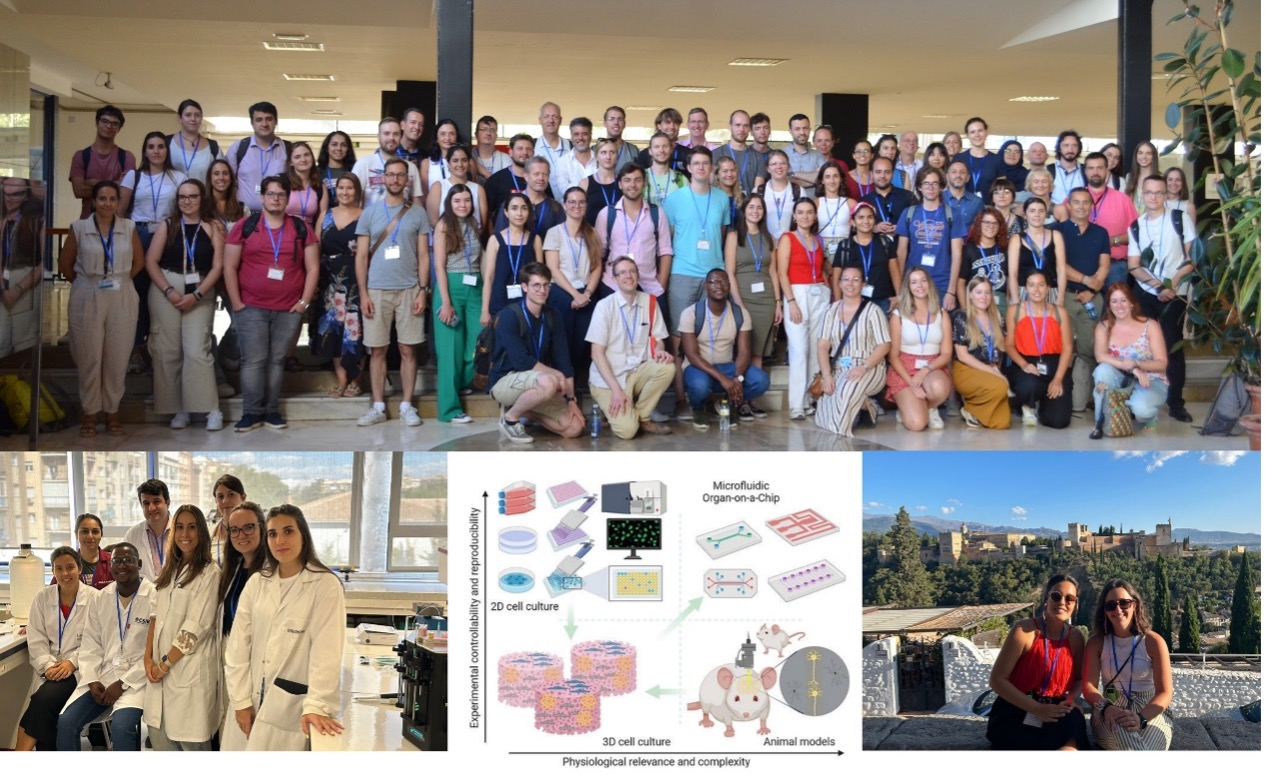 Experimental controllability and reproducibility

Microfluidic Organ-on-a-Chip

2D cell culture

3D cell culture

Animal models

Physiological relevance and complexity